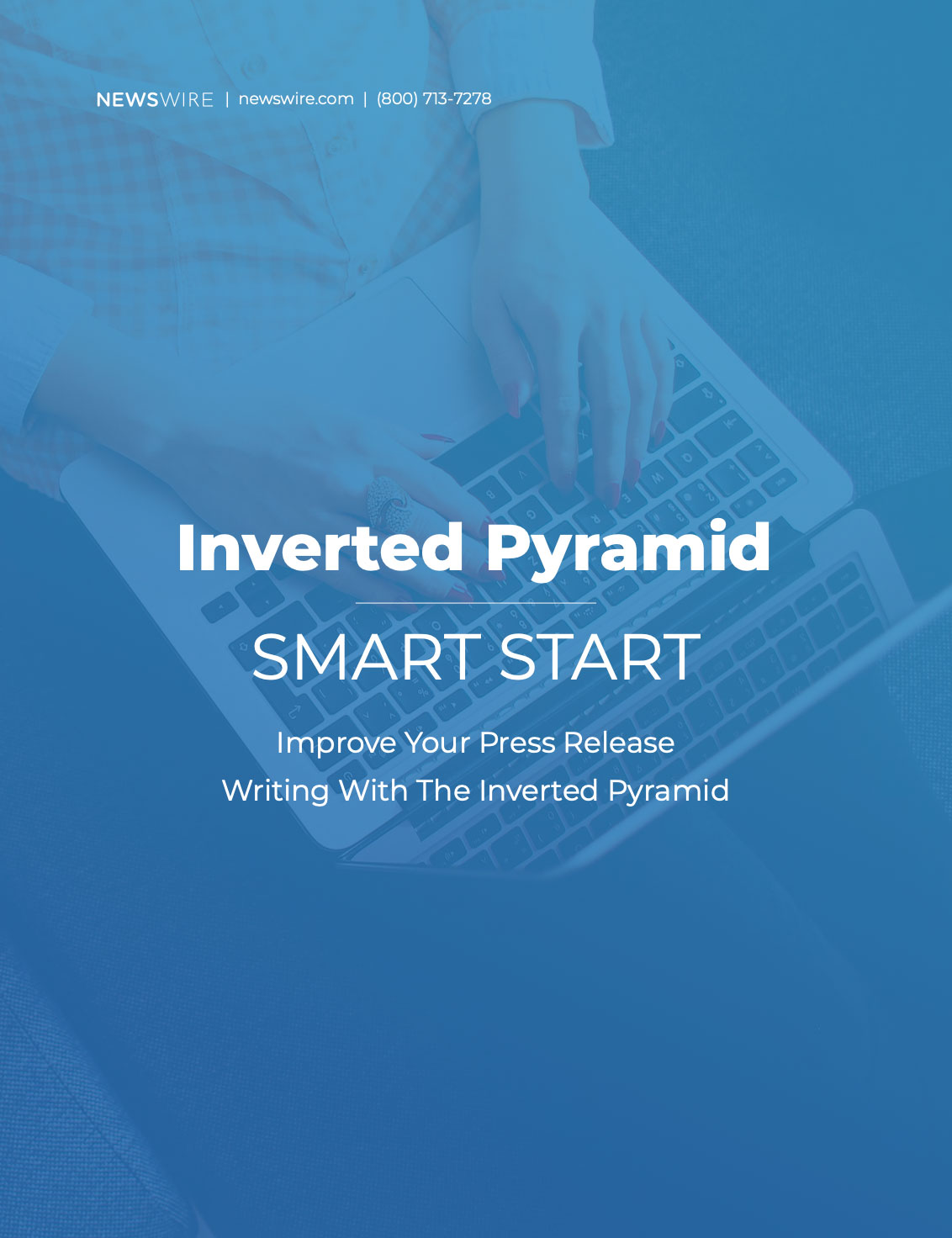 NEWSWIRE | newswire.com | (800) 713-7278

Inverted Pyramid

SMART START

Improve Your Press Release Writing With The Inverted Pyramid